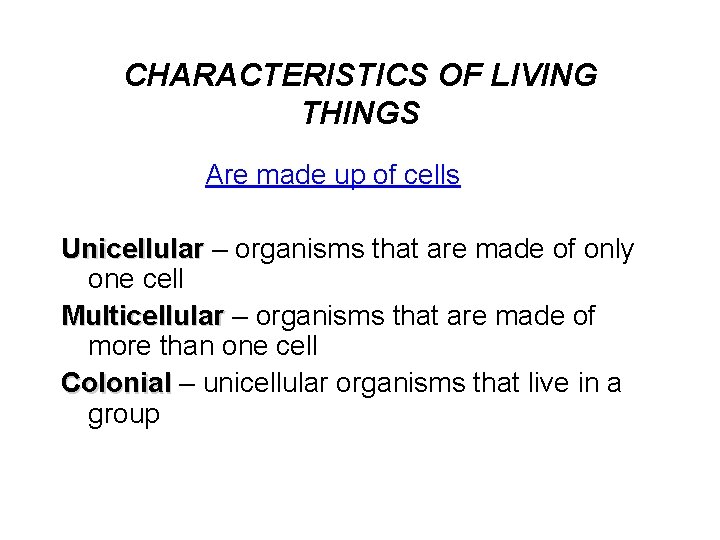 CHARACTERISTICS OF LIVING THINGS

Are made up of cells

Unicellular – organisms that are made of only one cell

Multicellular – organisms that are made of more than one cell

Colonial – unicellular organisms that live in a group